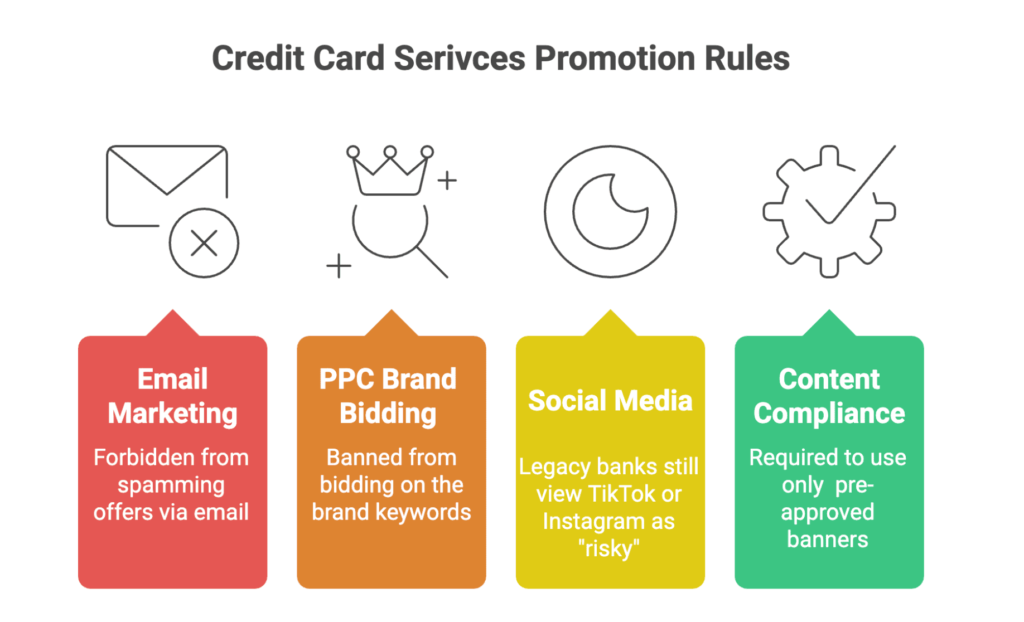 Credit Card Serivces Promotion Rules

Email Marketing

Forbidden from spamming offers via email

PPC Brand Bidding

Banned from bidding on the brand keywords

Social Media

Legacy banks still view TikTok or Instagram as "risky"

Content Compliance

Required to use only pre-approved banners